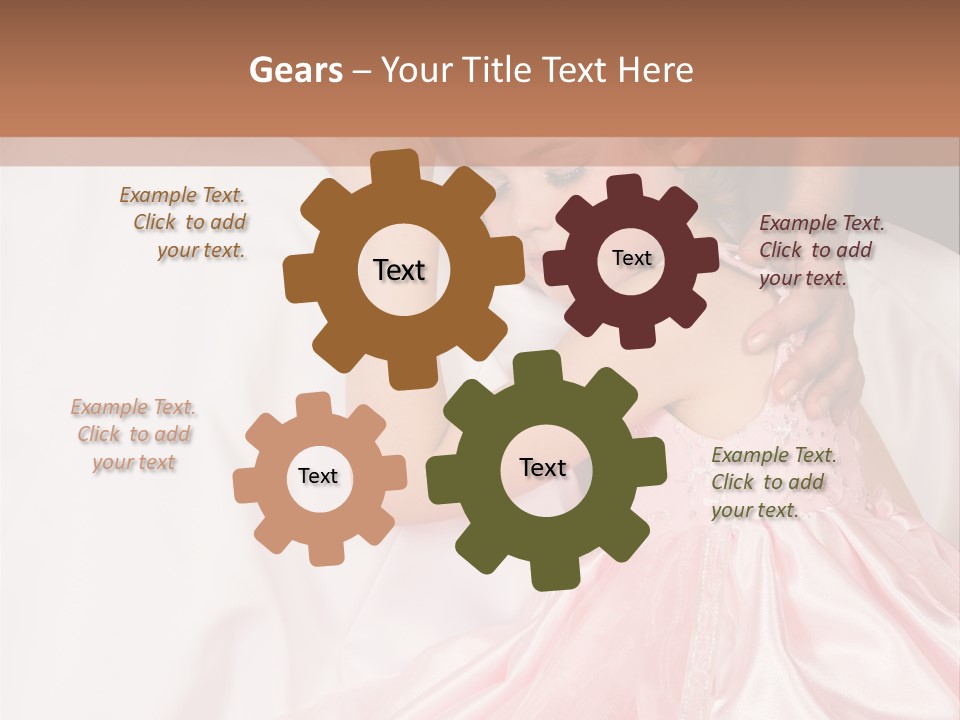 Gears – Your Title Text Here

Example Text. Click to add your text.

Text

Text

Example Text. Click to add your text.

Example Text. Click to add your text

Text

Text

Example Text. Click to add your text.